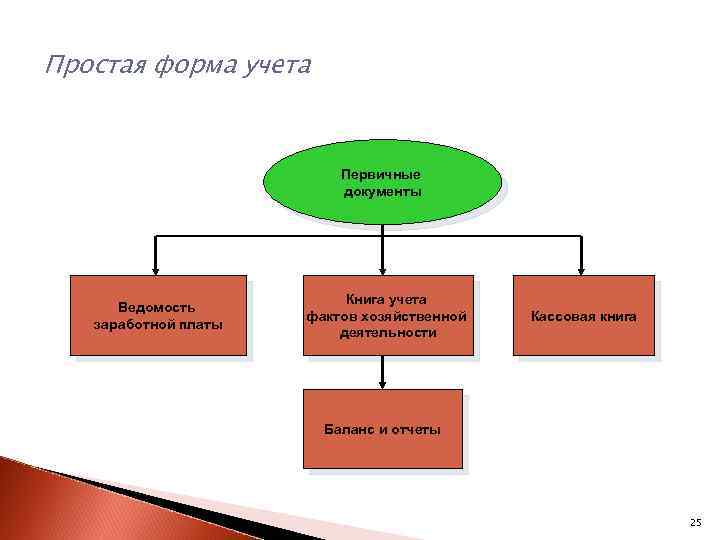 Простая форма учета

Первичные документы

Ведомость заработной платы

Книга учета фактов хозяйственной деятельности

Кассовая книга

Баланс и отчеты

25